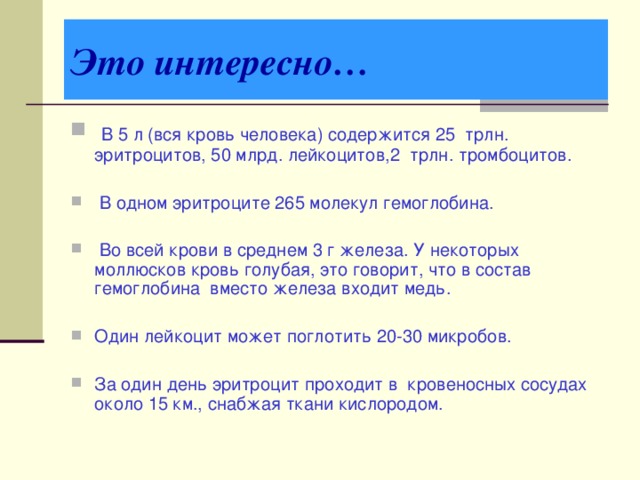 Это интересно…

В 5 л (вся кровь человека) содержится 25 трлн. эритроцитов, 50 млрд. лейкоцитов,2 трлн. тромбоцитов.

В одном эритроците 265 молекул гемоглобина.

Во всей крови в среднем 3 г железа. У некоторых моллюсков кровь голубая, это говорит, что в состав гемоглобина вместо железа входит медь.

Один лейкоцит может поглотить 20-30 микробов.

За один день эритроцит проходит в кровеносных сосудах около 15 км., снабжая ткани кислородом.